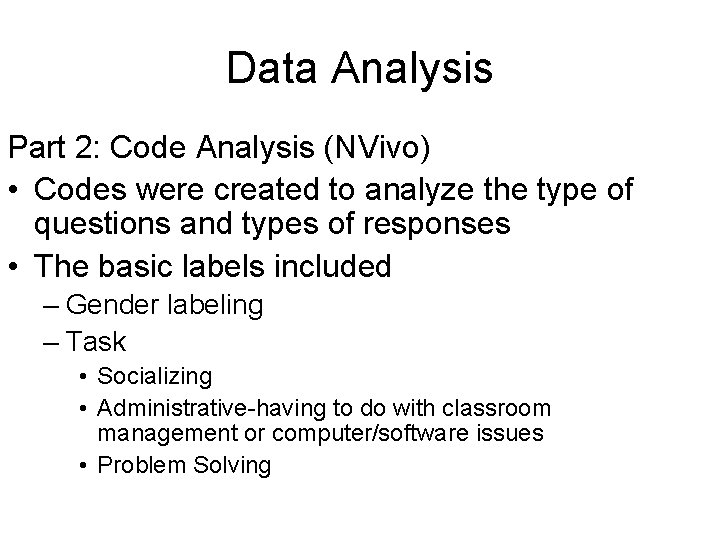 Data Analysis

Part 2: Code Analysis (NVivo)

• Codes were created to analyze the type of questions and types of responses
• The basic labels included
  – Gender labeling
  – Task
    • Socializing
    • Administrative-having to do with classroom management or computer/software issues
    • Problem Solving